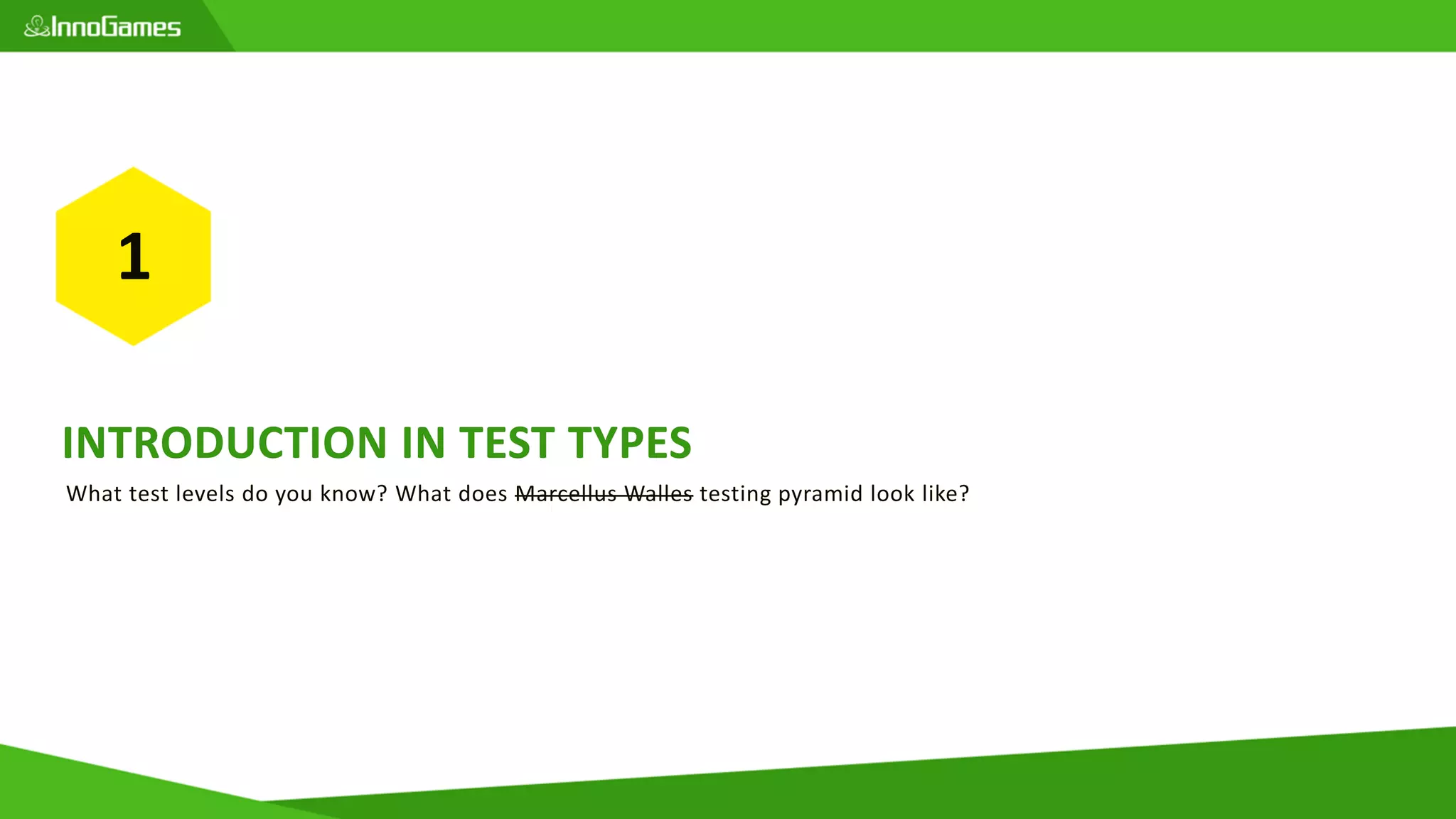 InnoGames

1

INTRODUCTION IN TEST TYPES

What test levels do you know? What does ~~Marcellus Walles~~ testing pyramid look like?